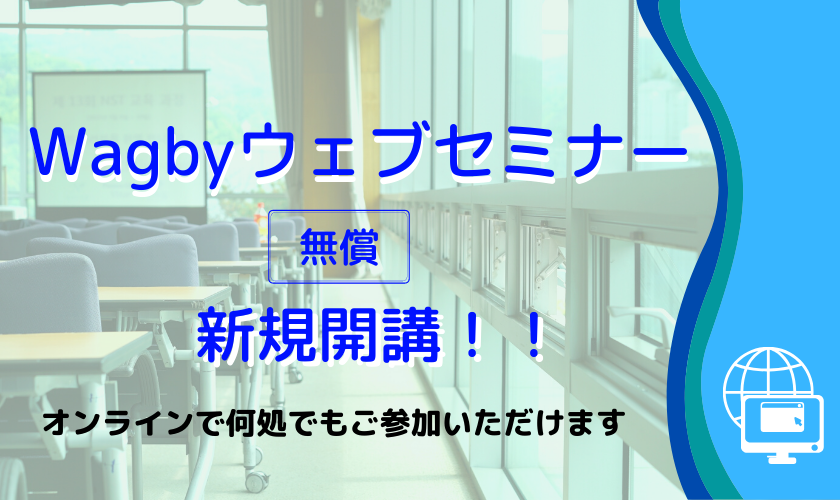 Wagbyウェブセミナー

無償

新規開講！！

オンラインで何処でもご参加いただけます